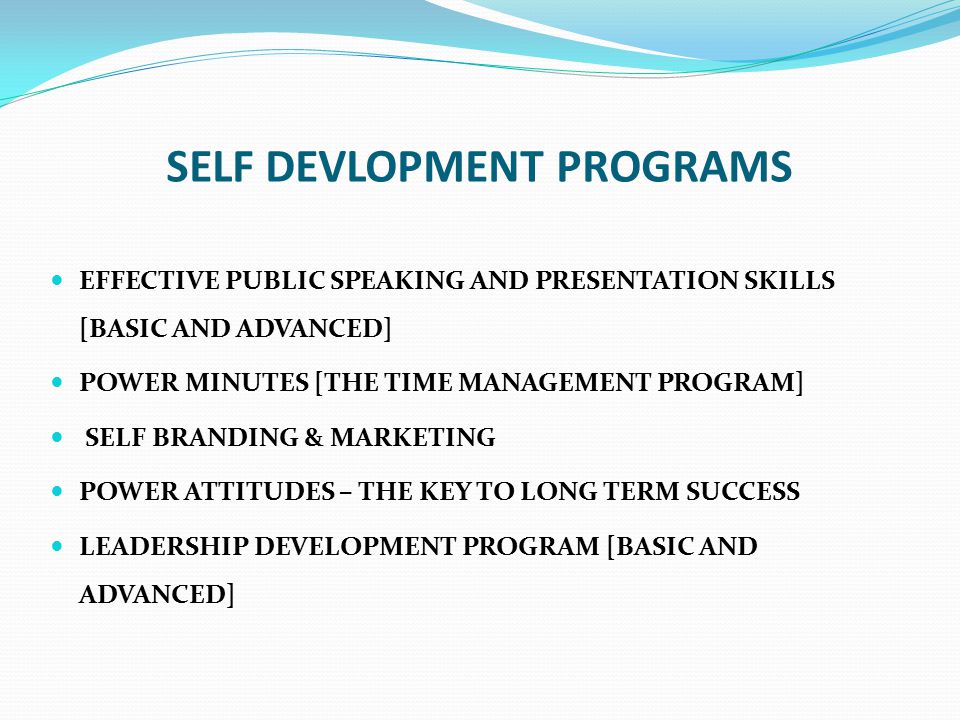 SELF DEVLOPMENT PROGRAMS

- EFFECTIVE PUBLIC SPEAKING AND PRESENTATION SKILLS [BASIC AND ADVANCED]
- POWER MINUTES [THE TIME MANAGEMENT PROGRAM]
- SELF BRANDING & MARKETING
- POWER ATTITUDES – THE KEY TO LONG TERM SUCCESS
- LEADERSHIP DEVELOPMENT PROGRAM [BASIC AND ADVANCED]